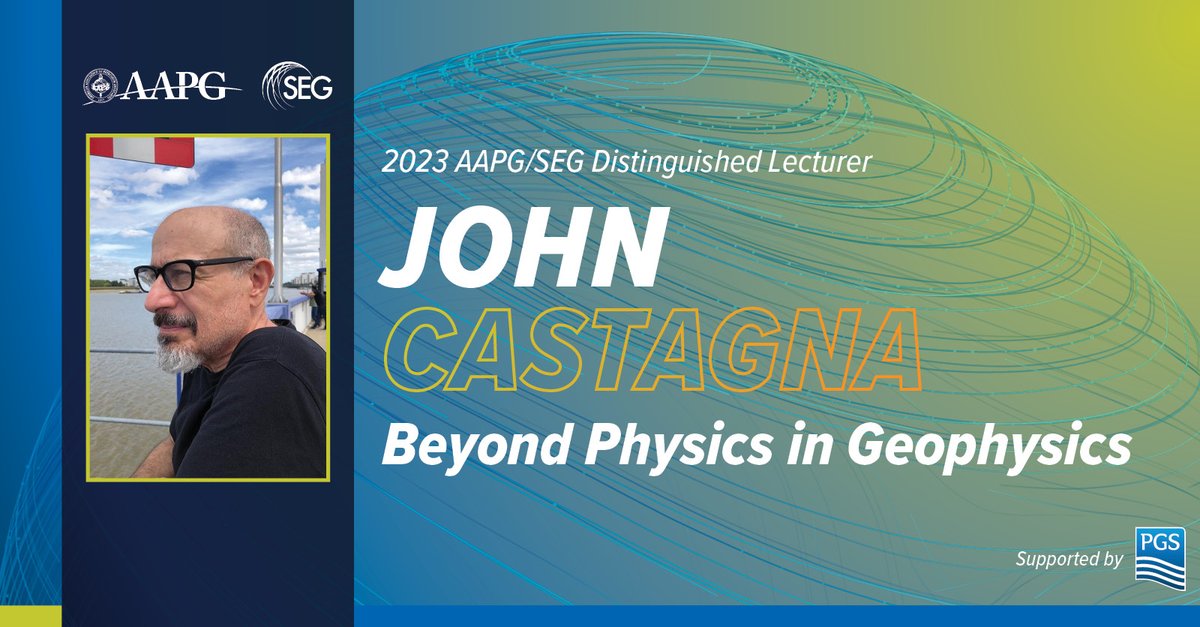 AAPG SEG

2023 AAPG/SEG Distinguished Lecturer

JOHN CASTAGNA

Beyond Physics in Geophysics

Supported by PGS